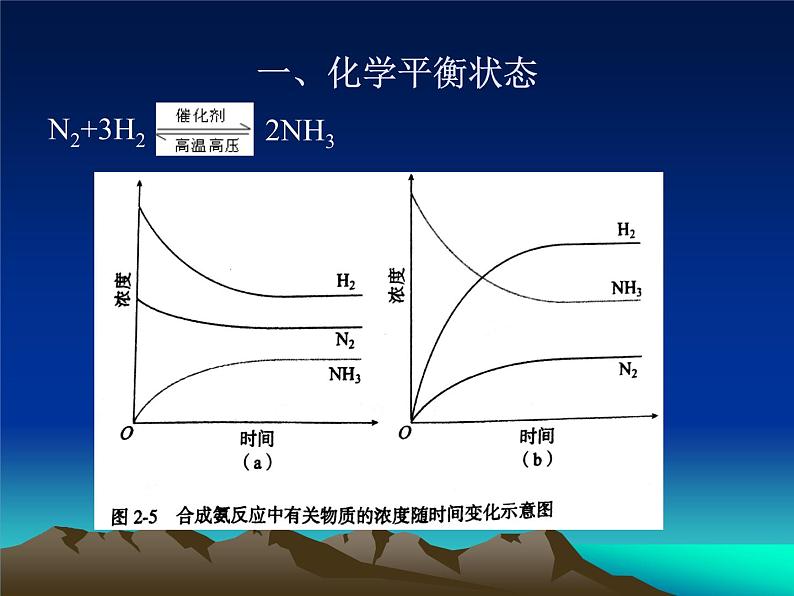 一、化学平衡状态

$N_2+3H_2 \underset{高温高压}{\overset{催化剂}{\rightleftharpoons}} 2NH_3$

浓度

$H_2$

$N_2$

$NH_3$

$O$

时间

（a）

浓度

$H_2$

$NH_3$

$N_2$

$O$

时间

（b）

图 2-5　合成氨反应中有关物质的浓度随时间变化示意图